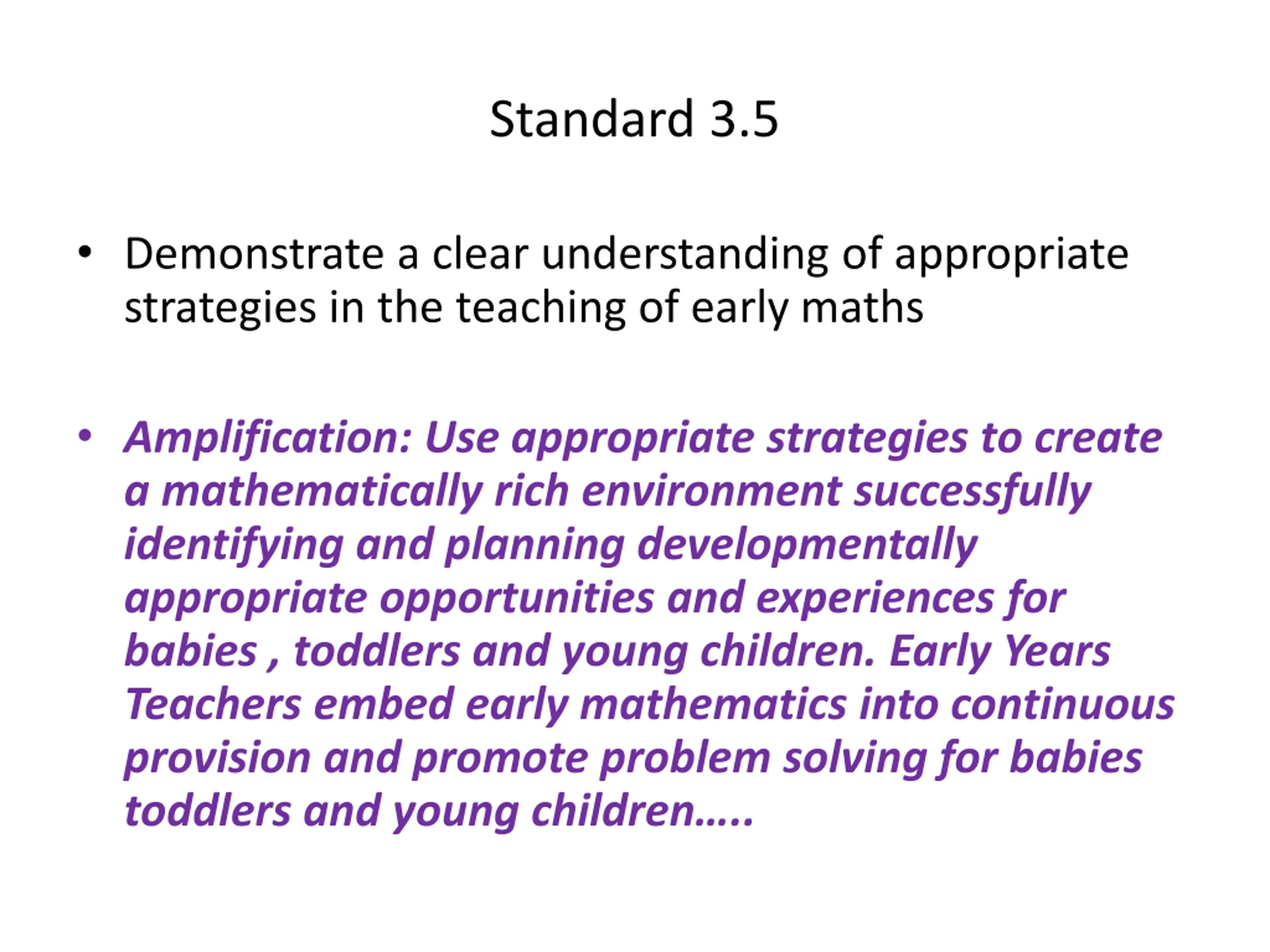 Standard 3.5

• Demonstrate a clear understanding of appropriate strategies in the teaching of early maths

• Amplification: Use appropriate strategies to create a mathematically rich environment successfully identifying and planning developmentally appropriate opportunities and experiences for babies , toddlers and young children. Early Years Teachers embed early mathematics into continuous provision and promote problem solving for babies toddlers and young children…..